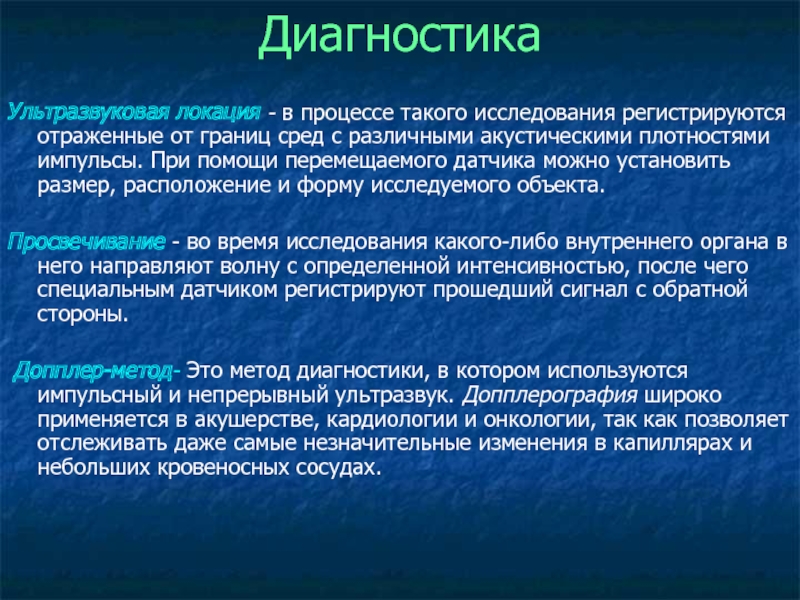 Диагностика

Ультразвуковая локация - в процессе такого исследования регистрируются отраженные от границ сред с различными акустическими плотностями импульсы. При помощи перемещаемого датчика можно установить размер, расположение и форму исследуемого объекта.

Просвечивание - во время исследования какого-либо внутреннего органа в него направляют волну с определенной интенсивностью, после чего специальным датчиком регистрируют прошедший сигнал с обратной стороны.

Допплер-метод- Это метод диагностики, в котором используются импульсный и непрерывный ультразвук. Допплерография широко применяется в акушерстве, кардиологии и онкологии, так как позволяет отслеживать даже самые незначительные изменения в капиллярах и небольших кровеносных сосудах.